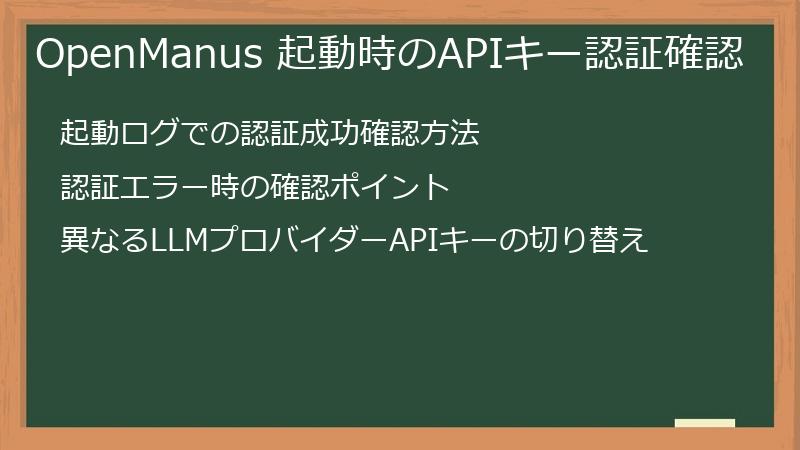 OpenManus 起動時のAPIキー認証確認

起動ログでの認証成功確認方法

認証エラー時の確認ポイント

異なるLLMプロバイダーAPIキーの切り替え